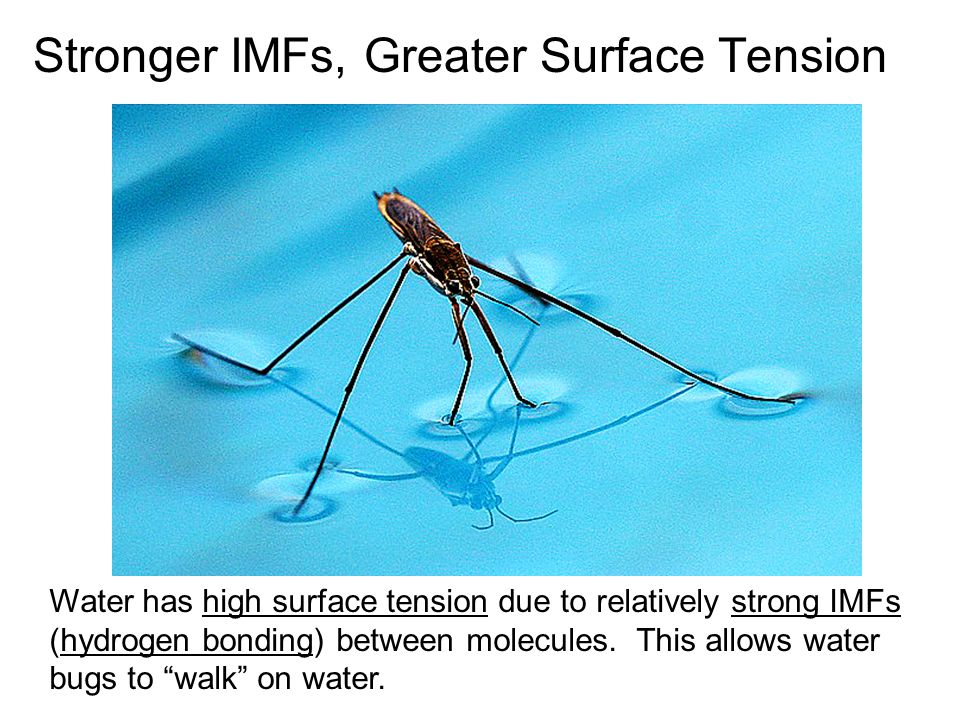 Stronger IMFs, Greater Surface Tension

Water has high surface tension due to relatively strong IMFs (hydrogen bonding) between molecules. This allows water bugs to “walk” on water.